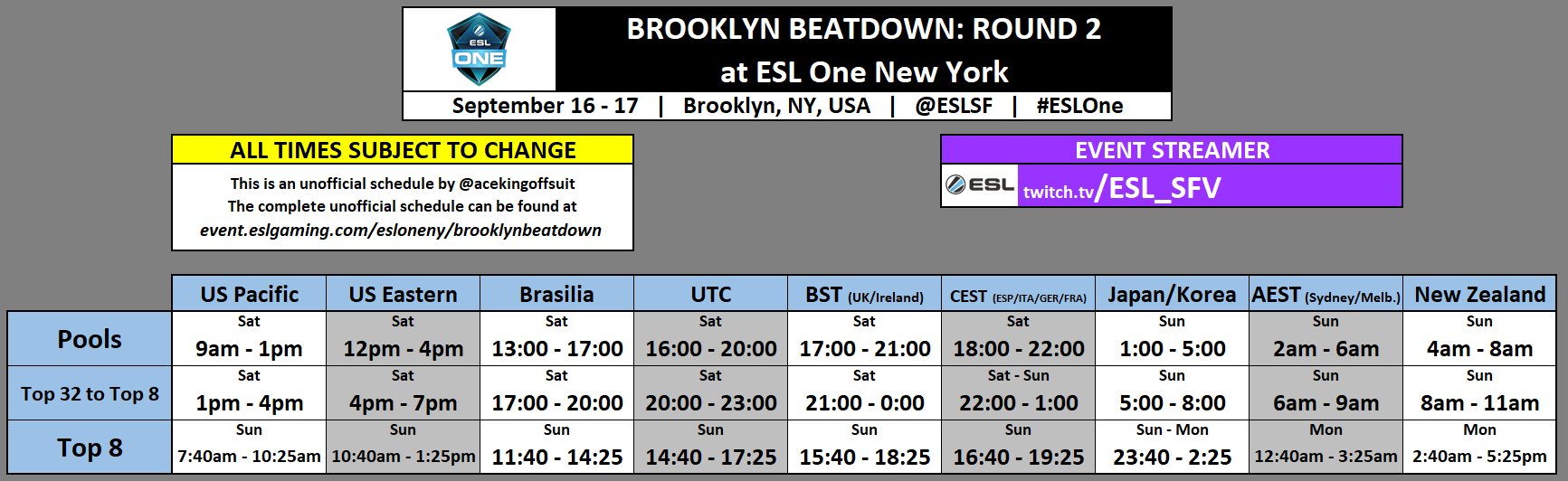 ESL ONE

BROOKLYN BEATDOWN: ROUND 2
at ESL One New York

September 16 - 17 | Brooklyn, NY, USA | @ESLSF | #ESLOne

ALL TIMES SUBJECT TO CHANGE

This is an unofficial schedule by @acekingoffsuit
The complete unofficial schedule can be found at
event.eslgaming.com/esloneny/brooklynbeatdown

EVENT STREAMER

ESL twitch.tv/ESL_SFV

| | US Pacific | US Eastern | Brasilia | UTC | BST (UK/Ireland) | CEST (ESP/ITA/GER/FRA) | Japan/Korea | AEST (Sydney/Melb.) | New Zealand |
|---|---|---|---|---|---|---|---|---|---|
| Pools | Sat 9am - 1pm | Sat 12pm - 4pm | Sat 13:00 - 17:00 | Sat 16:00 - 20:00 | Sat 17:00 - 21:00 | Sat 18:00 - 22:00 | Sun 1:00 - 5:00 | Sun 2am - 6am | Sun 4am - 8am |
| Top 32 to Top 8 | Sat 1pm - 4pm | Sat 4pm - 7pm | Sat 17:00 - 20:00 | Sat 20:00 - 23:00 | Sat 21:00 - 0:00 | Sat - Sun 22:00 - 1:00 | Sun 5:00 - 8:00 | Sun 6am - 9am | Sun 8am - 11am |
| Top 8 | Sun 7:40am - 10:25am | Sun 10:40am - 1:25pm | Sun 11:40 - 14:25 | Sun 14:40 - 17:25 | Sun 15:40 - 18:25 | Sun 16:40 - 19:25 | Sun - Mon 23:40 - 2:25 | Mon 12:40am - 3:25am | Mon 2:40am - 5:25pm |